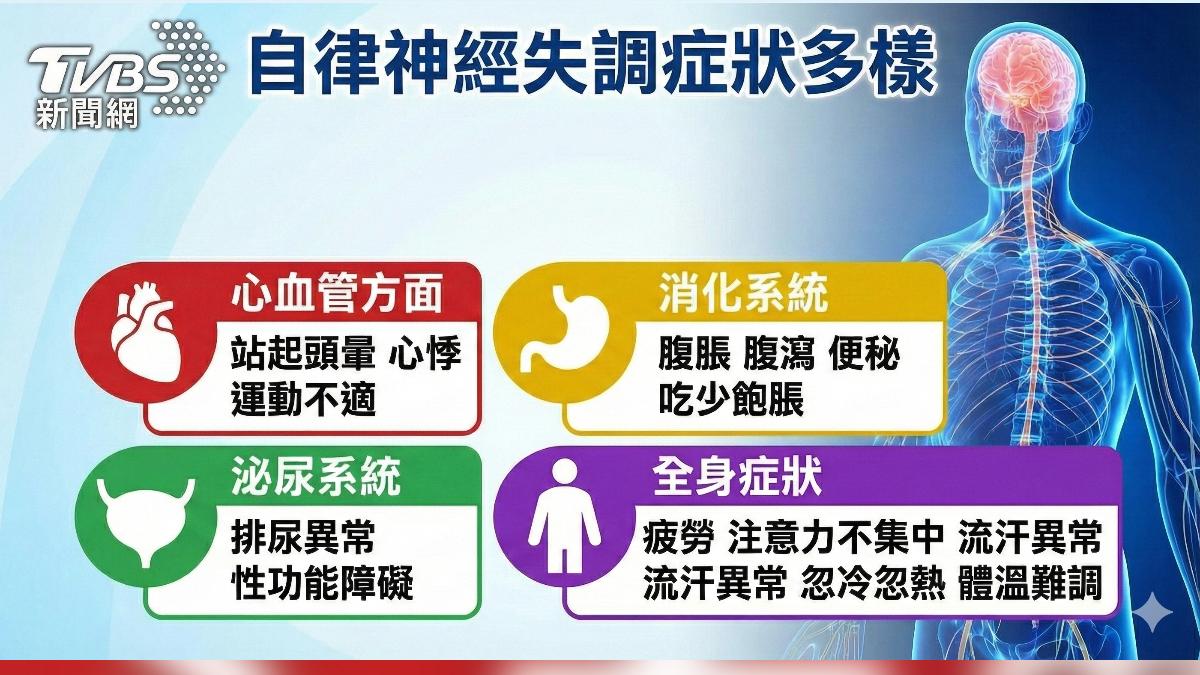 TVBS 新聞網

自律神經失調症狀多樣

心血管方面
站起頭暈 心悸
運動不適

消化系統
腹脹 腹瀉 便秘
吃少飽脹

泌尿系統
排尿異常
性功能障礙

全身症狀
疲勞 注意力不集中 流汗異常
流汗異常 忽冷忽熱 體溫難調